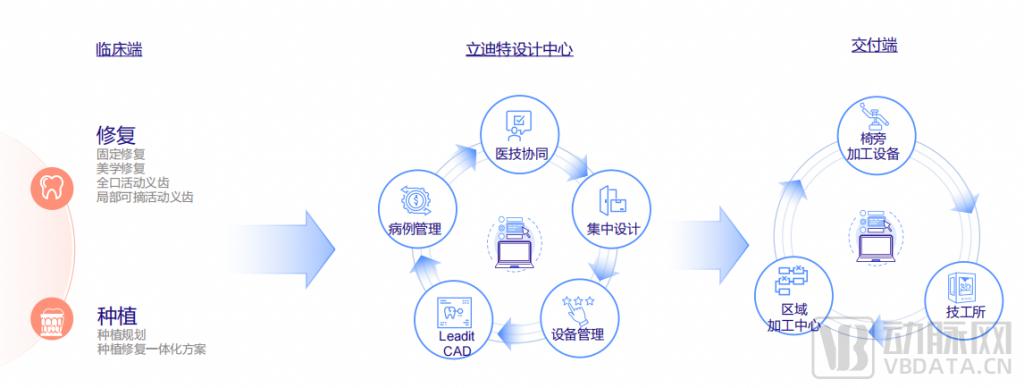 临床端

修复
固定修复
美学修复
全口活动义齿
局部可摘活动义齿

种植
种植规划
种植修复一体化方案

立迪特设计中心

医技协同
集中设计
设备管理
Leadit CAD
病例管理

交付端

椅旁加工设备
技工所
区域加工中心

动脉网
VBDATA.CN